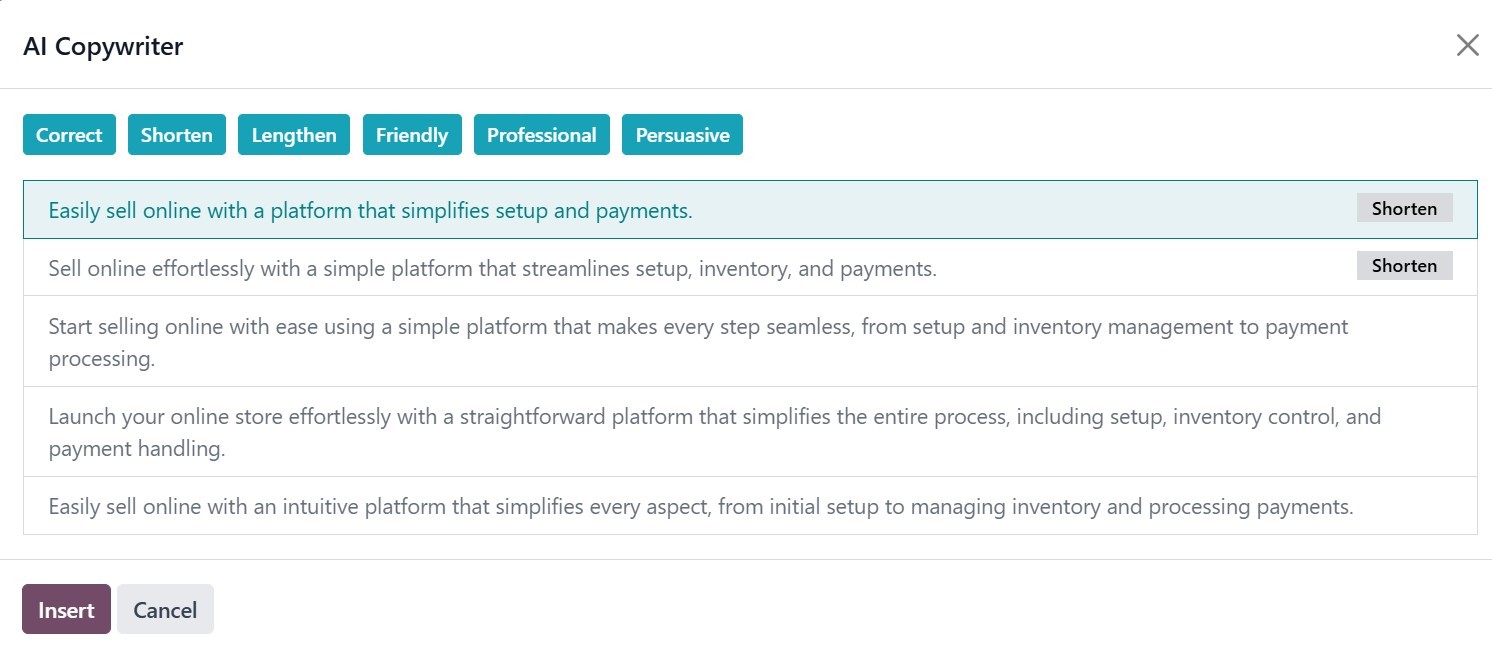 AI Copywriter

Correct Shorten Lengthen Friendly Professional Persuasive

Easily sell online with a platform that simplifies setup and payments. Shorten

Sell online effortlessly with a simple platform that streamlines setup, inventory, and payments. Shorten

Start selling online with ease using a simple platform that makes every step seamless, from setup and inventory management to payment processing.

Launch your online store effortlessly with a straightforward platform that simplifies the entire process, including setup, inventory control, and payment handling.

Easily sell online with an intuitive platform that simplifies every aspect, from initial setup to managing inventory and processing payments.

Insert Cancel